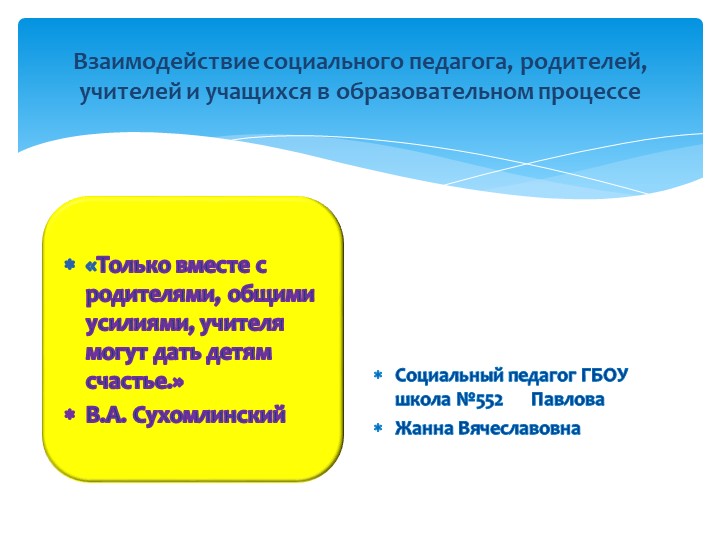 Взаимодействие социального педагога, родителей, учителей и учащихся в образовательном процессе

«Только вместе с родителями, общими усилиями, учителя могут дать детям счастье.»
В.А. Сухомлинский

Социальный педагог ГБОУ школа №552 Павлова
Жанна Вячеславовна